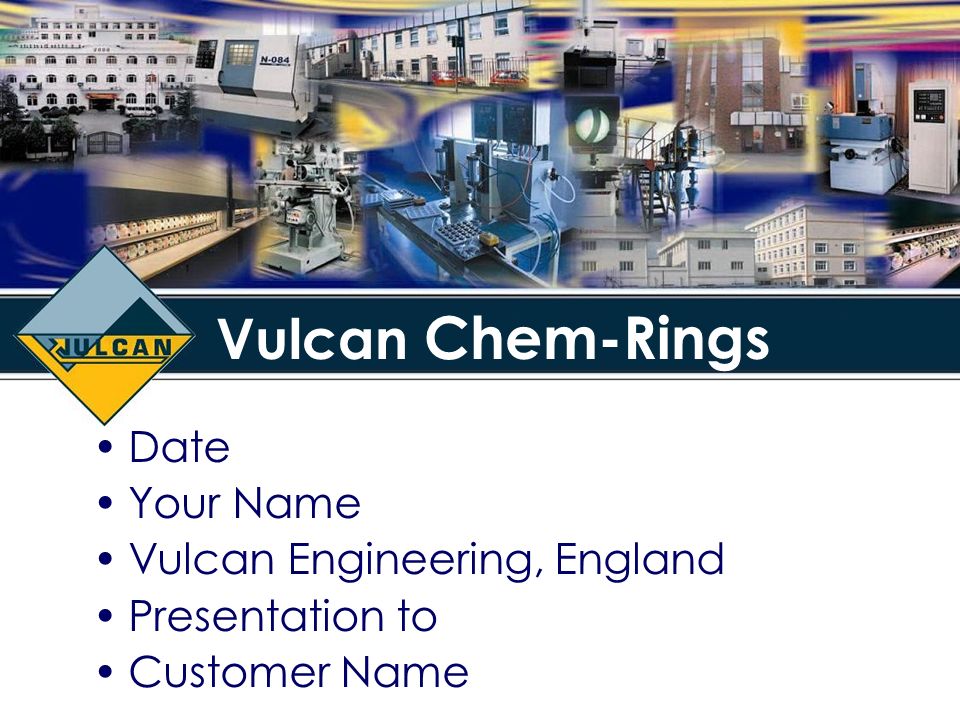 N-084

VULCAN

Vulcan Chem-Rings

• Date
• Your Name
• Vulcan Engineering, England
• Presentation to
• Customer Name